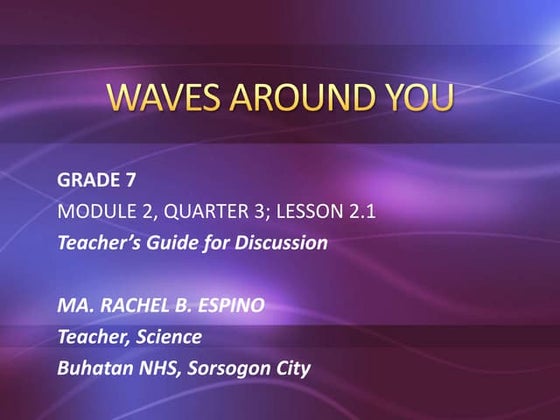 WAVES AROUND YOU

GRADE 7

MODULE 2, QUARTER 3; LESSON 2.1

Teacher's Guide for Discussion

MA. RACHEL B. ESPINO

Teacher, Science

Buhatan NHS, Sorsogon City